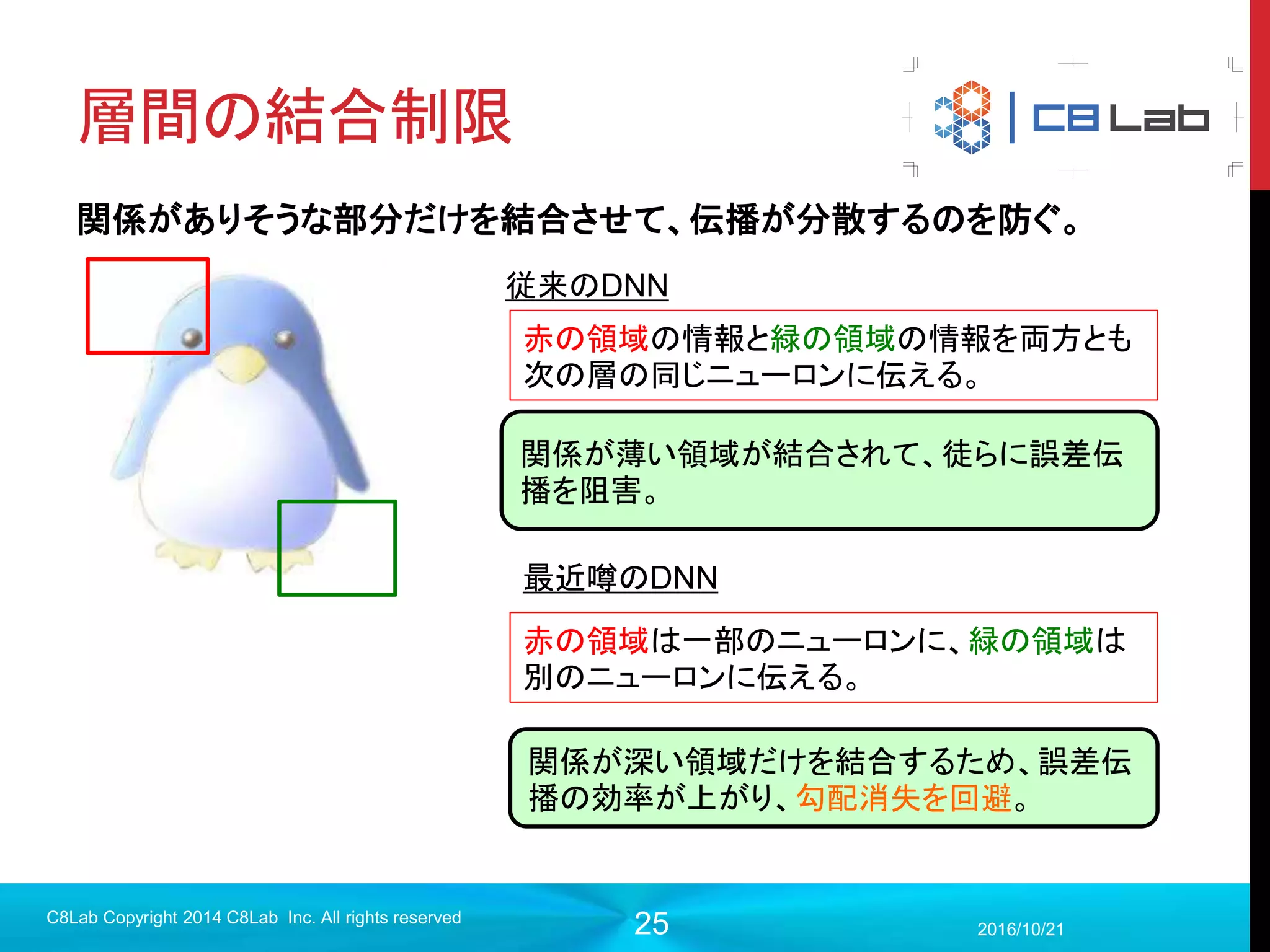 層間の結合制限

C8 Lab

関係がありそうな部分だけを結合させて、伝播が分散するのを防ぐ。

従来のDNN

赤の領域の情報と緑の領域の情報を両方とも次の層の同じニューロンに伝える。

関係が薄い領域が結合されて、徒らに誤差伝播を阻害。

最近噂のDNN

赤の領域は一部のニューロンに、緑の領域は別のニューロンに伝える。

関係が深い領域だけを結合するため、誤差伝播の効率が上がり、勾配消失を回避。

C8Lab Copyright 2014 C8Lab Inc. All rights reserved

25

2016/10/21